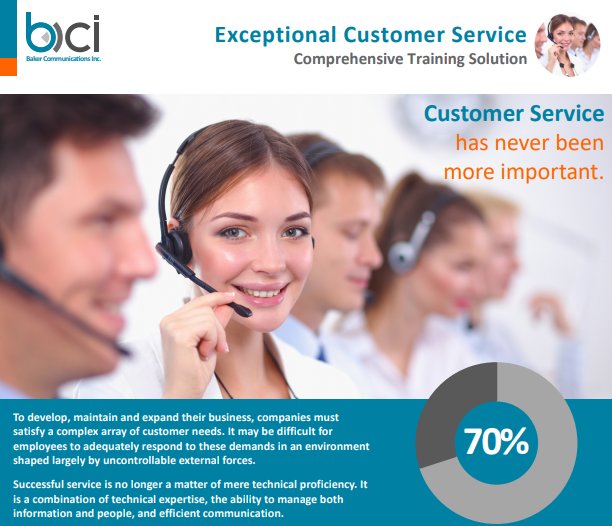 bci
Baker Communications Inc.

Exceptional Customer Service
Comprehensive Training Solution

Customer Service has never been more important.

To develop, maintain and expand their business, companies must satisfy a complex array of customer needs. It may be difficult for employees to adequately respond to these demands in an environment shaped largely by uncontrollable external forces.

Successful service is no longer a matter of mere technical proficiency. It is a combination of technical expertise, the ability to manage both information and people, and efficient communication.

70%